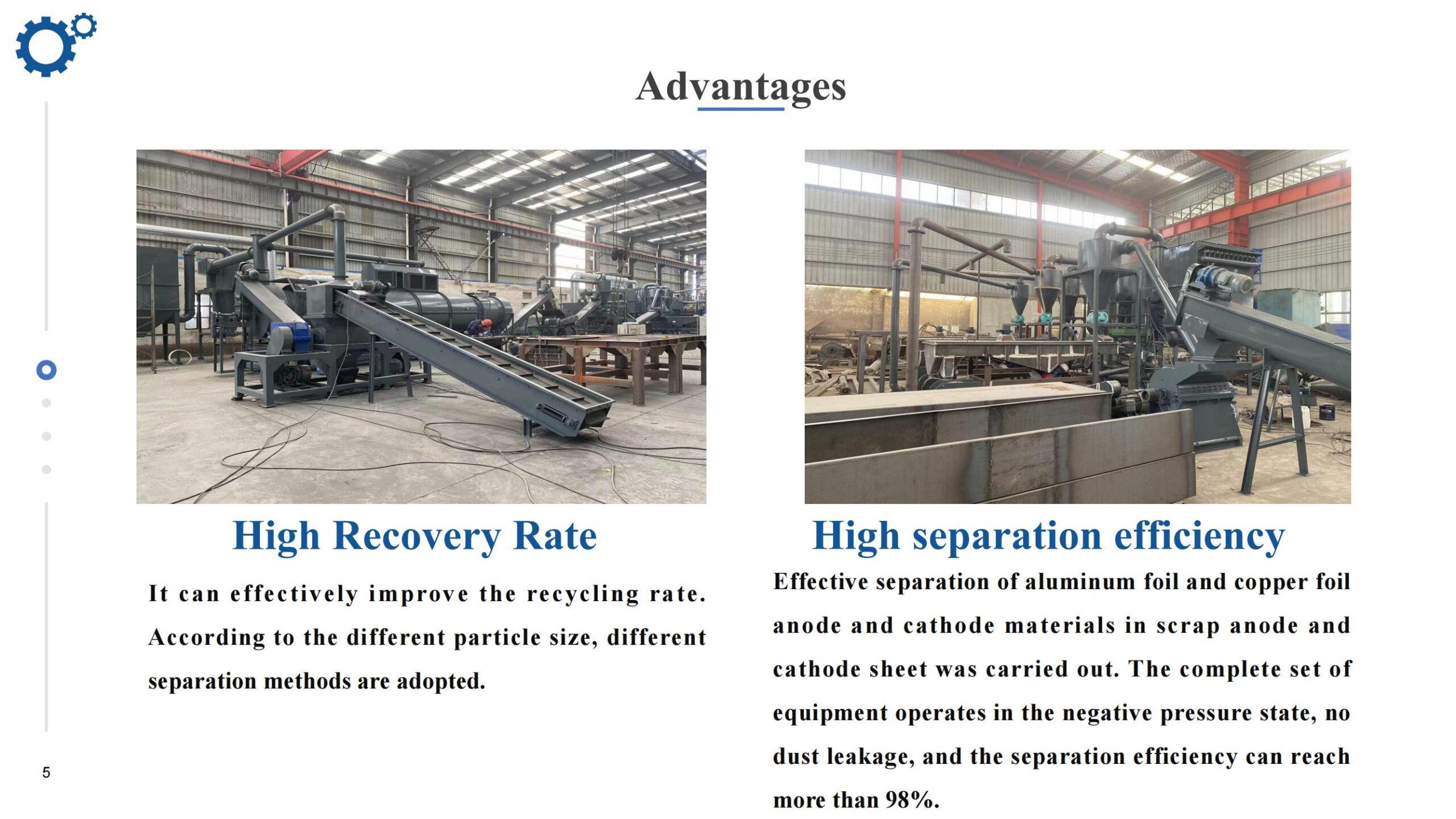 Advantages

High Recovery Rate

It can effectively improve the recycling rate. According to the different particle size, different separation methods are adopted.

High separation efficiency

Effective separation of aluminum foil and copper foil anode and cathode materials in scrap anode and cathode sheet was carried out. The complete set of equipment operates in the negative pressure state, no dust leakage, and the separation efficiency can reach more than 98%.

5